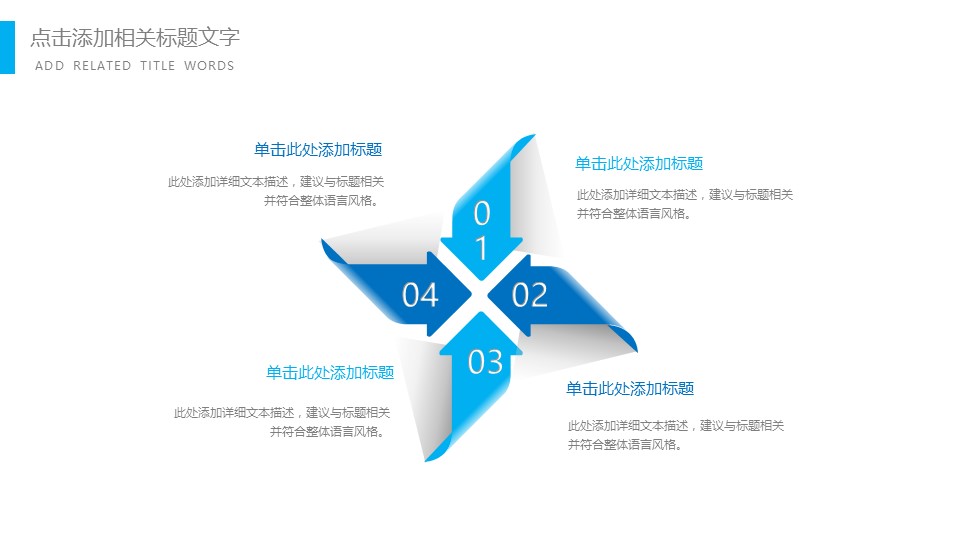 点击添加相关标题文字
ADD RELATED TITLE WORDS

单击此处添加标题
此处添加详细文本描述，建议与标题相关并符合整体语言风格。

单击此处添加标题
此处添加详细文本描述，建议与标题相关并符合整体语言风格。

01

04

02

03

单击此处添加标题
此处添加详细文本描述，建议与标题相关并符合整体语言风格。

单击此处添加标题
此处添加详细文本描述，建议与标题相关并符合整体语言风格。